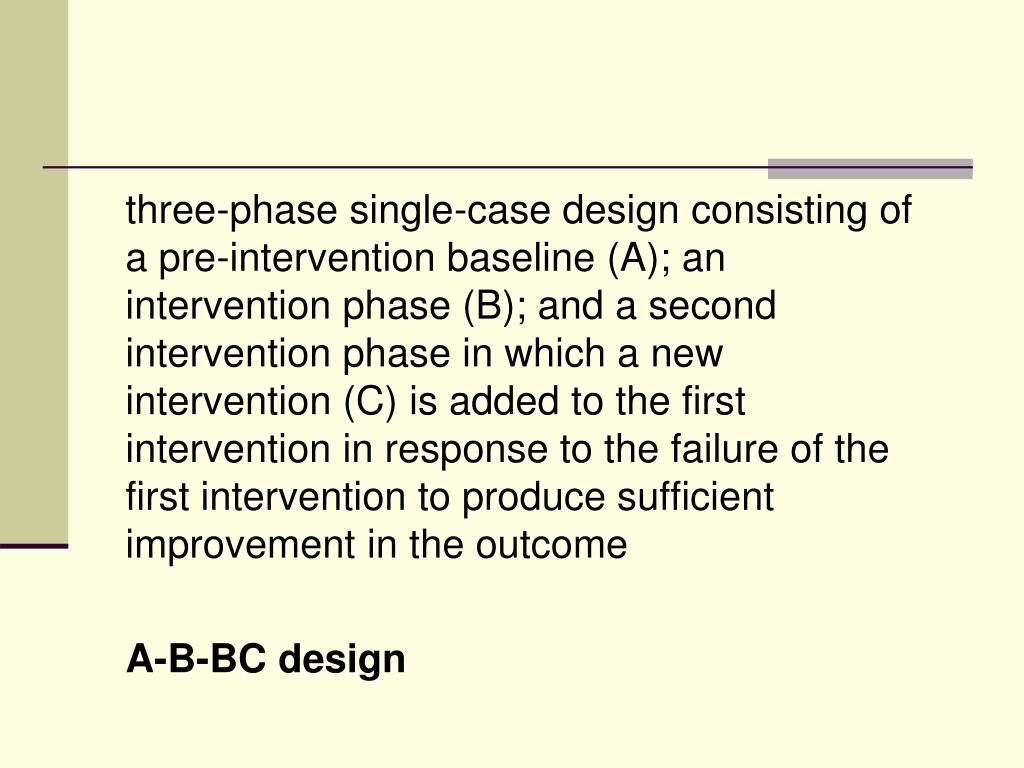 three-phase single-case design consisting of a pre-intervention baseline (A); an intervention phase (B); and a second intervention phase in which a new intervention (C) is added to the first intervention in response to the failure of the first intervention to produce sufficient improvement in the outcome

A-B-BC design